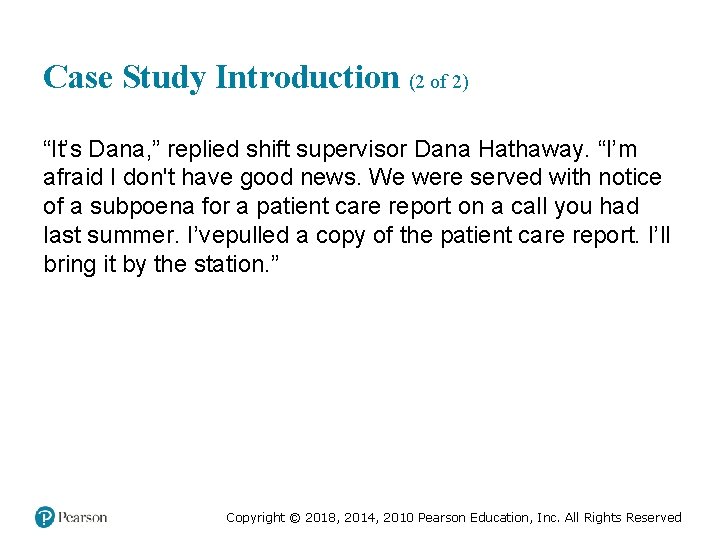 Case Study Introduction (2 of 2)

“It’s Dana,” replied shift supervisor Dana Hathaway. “I’m afraid I don't have good news. We were served with notice of a subpoena for a patient care report on a call you had last summer. I’vepulled a copy of the patient care report. I’ll bring it by the station.”

Pearson

Copyright © 2018, 2014, 2010 Pearson Education, Inc. All Rights Reserved